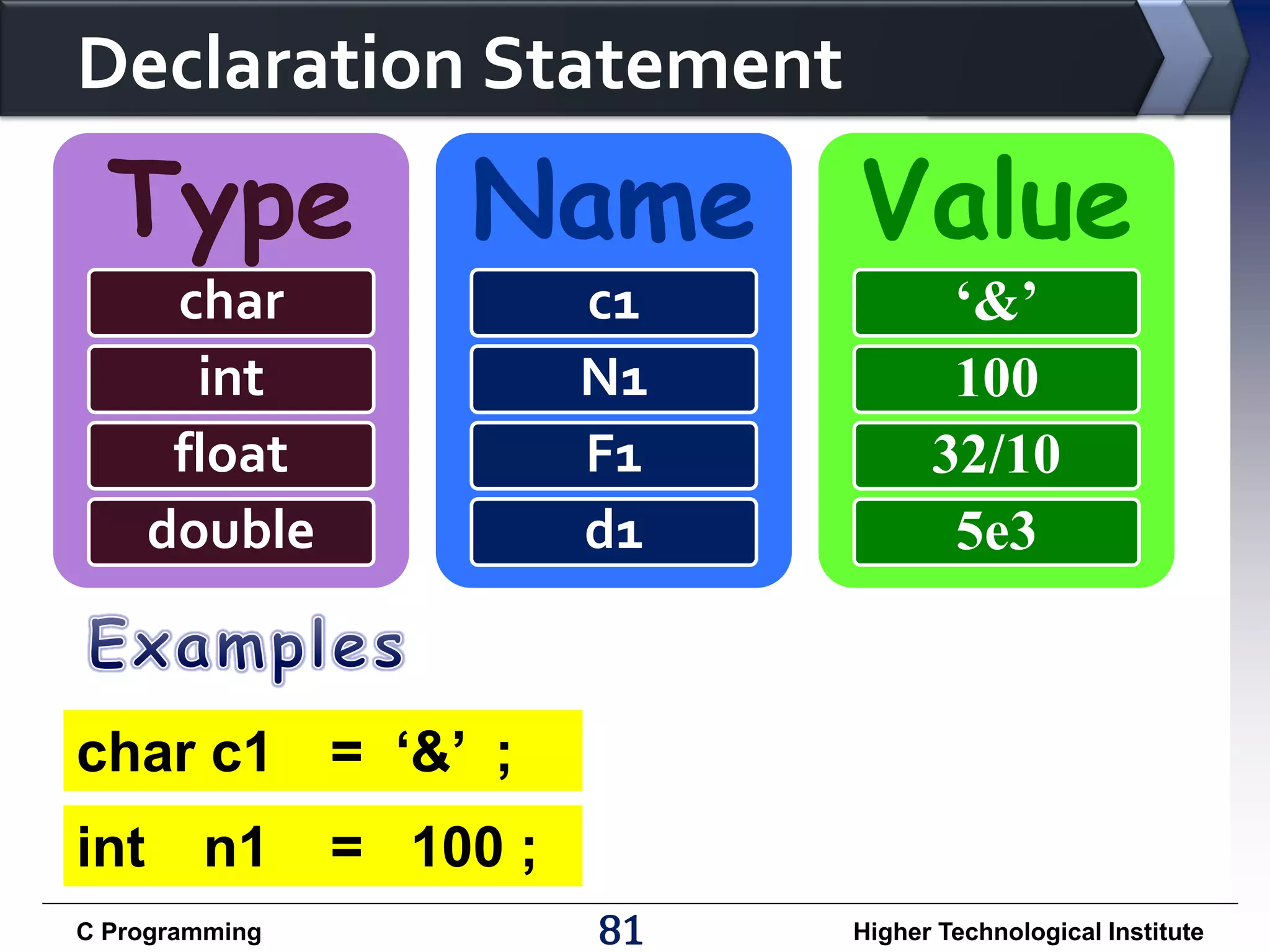 Declaration Statement

Type
char
int
float
double

Name
c1
N1
F1
d1

Value
‘&’
100
32/10
5e3

Examples

char c1 = ‘&’ ;

int n1 = 100 ;

C Programming
81
Higher Technological Institute